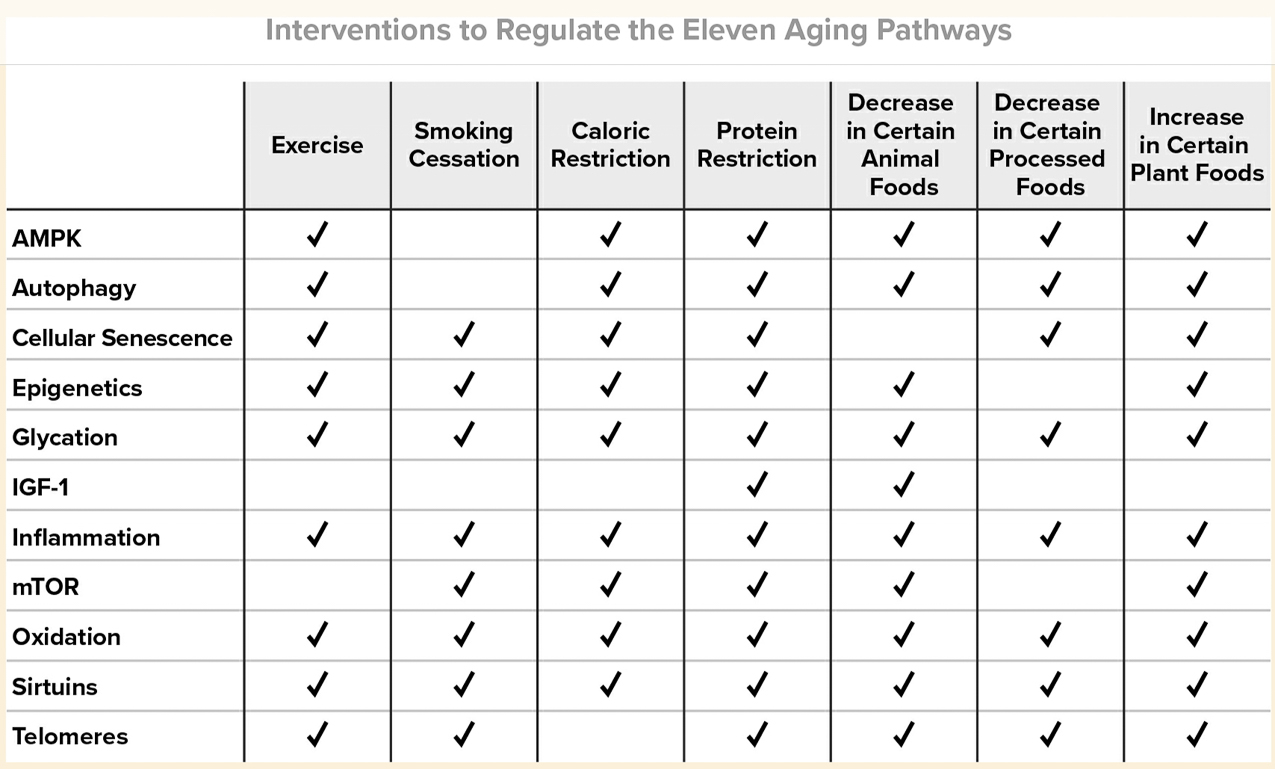 Interventions to Regulate the Eleven Aging Pathways

| | Exercise | Smoking Cessation | Caloric Restriction | Protein Restriction | Decrease in Certain Animal Foods | Decrease in Certain Processed Foods | Increase in Certain Plant Foods |
|---|---|---|---|---|---|---|---|
| AMPK | ✓ | | ✓ | ✓ | ✓ | ✓ | ✓ |
| Autophagy | ✓ | | ✓ | ✓ | ✓ | ✓ | ✓ |
| Cellular Senescence | ✓ | ✓ | ✓ | ✓ | | ✓ | ✓ |
| Epigenetics | ✓ | ✓ | ✓ | ✓ | ✓ | | ✓ |
| Glycation | ✓ | ✓ | ✓ | ✓ | ✓ | ✓ | ✓ |
| IGF-1 | | | | ✓ | ✓ | | |
| Inflammation | ✓ | ✓ | ✓ | ✓ | ✓ | ✓ | ✓ |
| mTOR | | ✓ | ✓ | ✓ | ✓ | | ✓ |
| Oxidation | ✓ | ✓ | ✓ | ✓ | ✓ | ✓ | ✓ |
| Sirtuins | ✓ | ✓ | ✓ | ✓ | ✓ | ✓ | ✓ |
| Telomeres | ✓ | ✓ | | ✓ | ✓ | ✓ | ✓ |